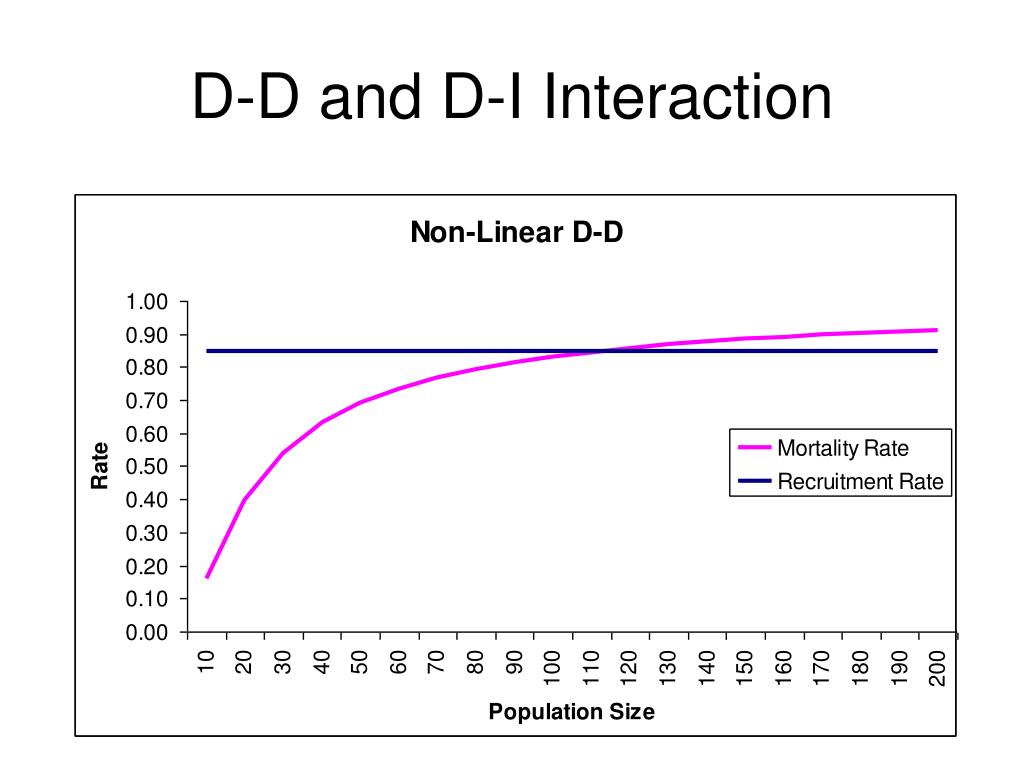 D-D and D-I Interaction

Non-Linear D-D

1.00
0.90
0.80
0.70
0.60
0.50
0.40
0.30
0.20
0.10
0.00

Rate

Mortality Rate
Recruitment Rate

10 20 30 40 50 60 70 80 90 100 110 120 130 140 150 160 170 180 190 200

Population Size